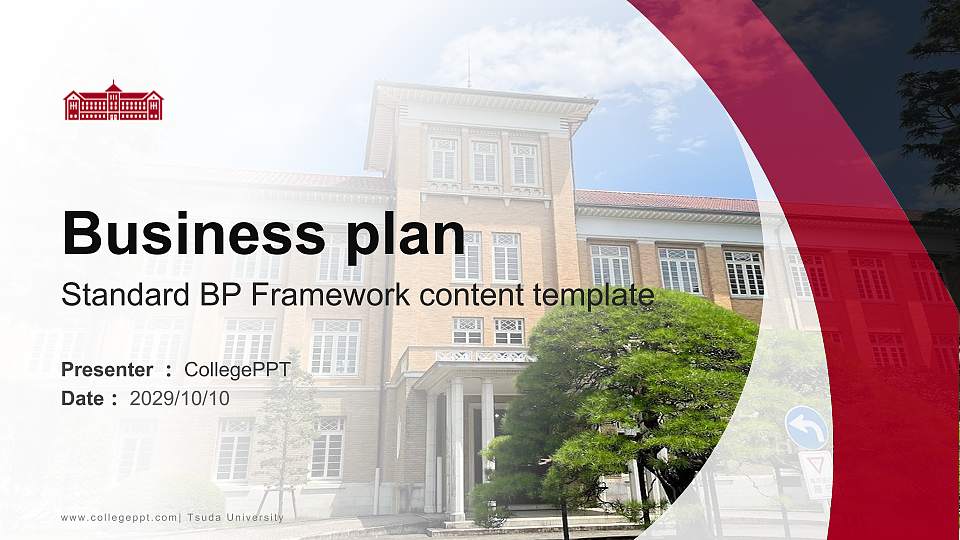 Business plan

Standard BP Framework content template

Presenter ： CollegePPT
Date ： 2029/10/10

www.collegeppt.com| Tsuda University